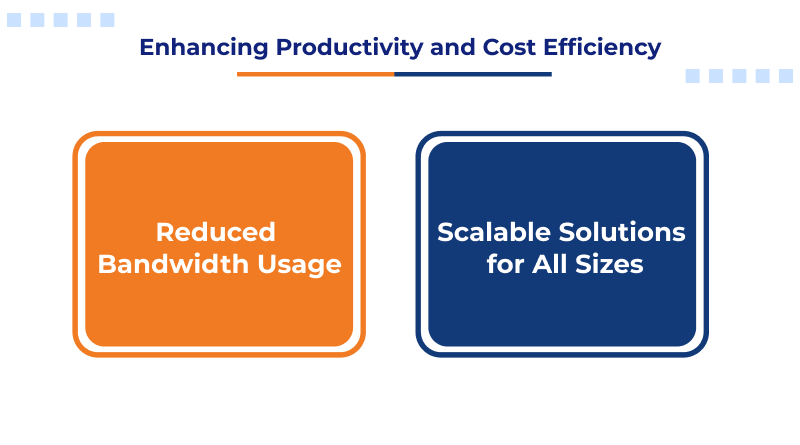 Enhancing Productivity and Cost Efficiency

Reduced Bandwidth Usage

Scalable Solutions for All Sizes